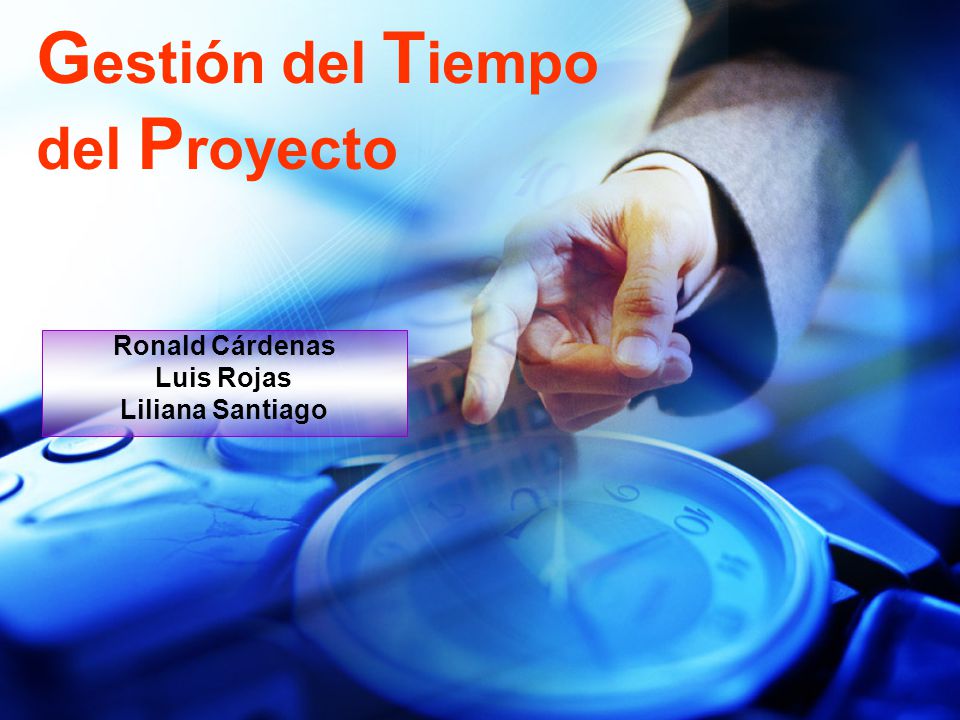 Gestión del Tiempo del Proyecto

Ronald Cárdenas
Luis Rojas
Liliana Santiago